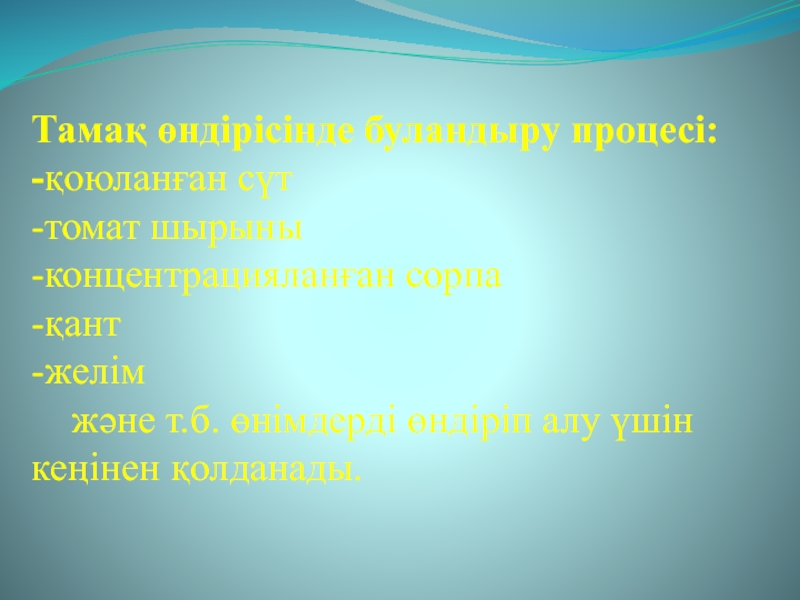 Тамақ өндірісінде буландыру процесі:
-қоюланған сүт
-томат шырыны
-концентрацияланған сорпа
-қант
-желім
және т.б. өнімдерді өндіріп алу үшін кеңінен қолданады.